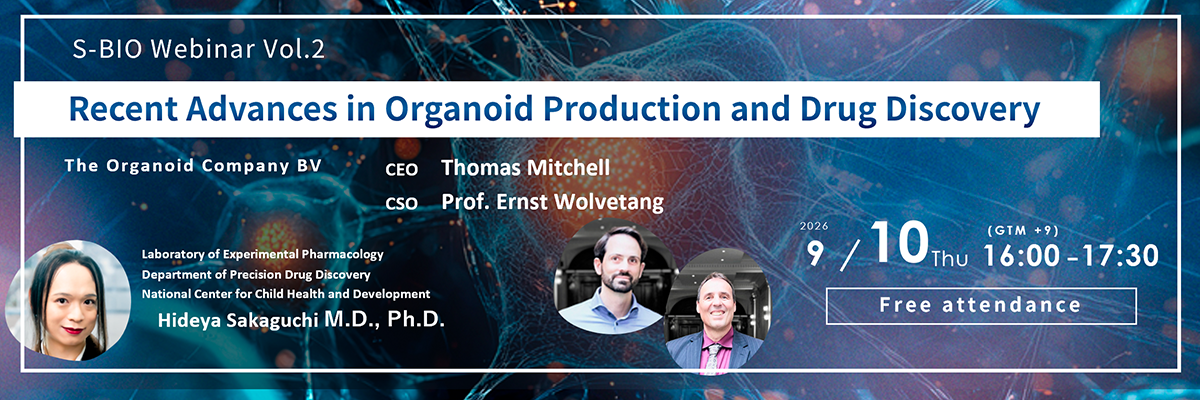 S-BIO Webinar Vol.2

Recent Advances in Organoid Production and Drug Discovery

The Organoid Company BV

CEO Thomas Mitchell

CSO Prof. Ernst Wolvetang

Laboratory of Experimental Pharmacology
Department of Precision Drug Discovery
National Center for Child Health and Development
Hideya Sakaguchi M.D., Ph.D.

2026
9 / 10 Thu (GTM +9) 16:00 – 17:30

Free attendance